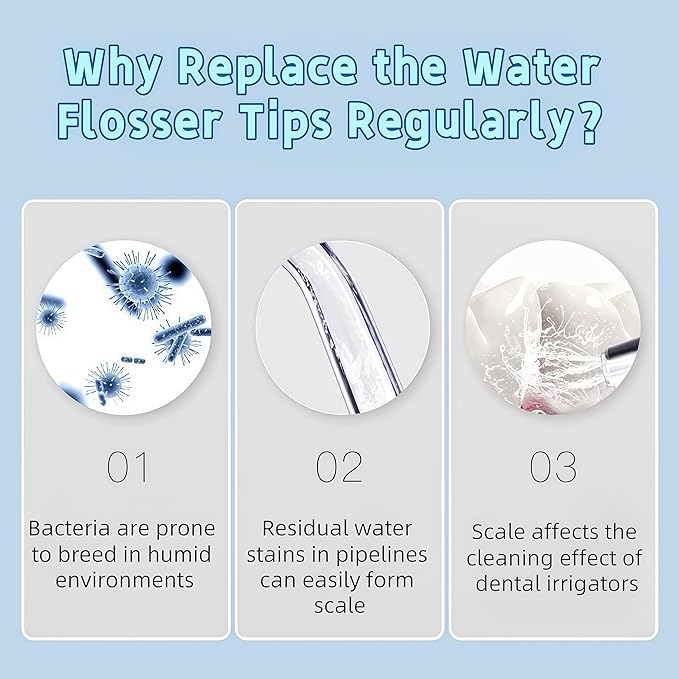 Why Replace the Water Flosser Tips Regularly?

01

Bacteria are prone to breed in humid environments

02

Residual water stains in pipelines can easily form scale

03

Scale affects the cleaning effect of dental irrigators